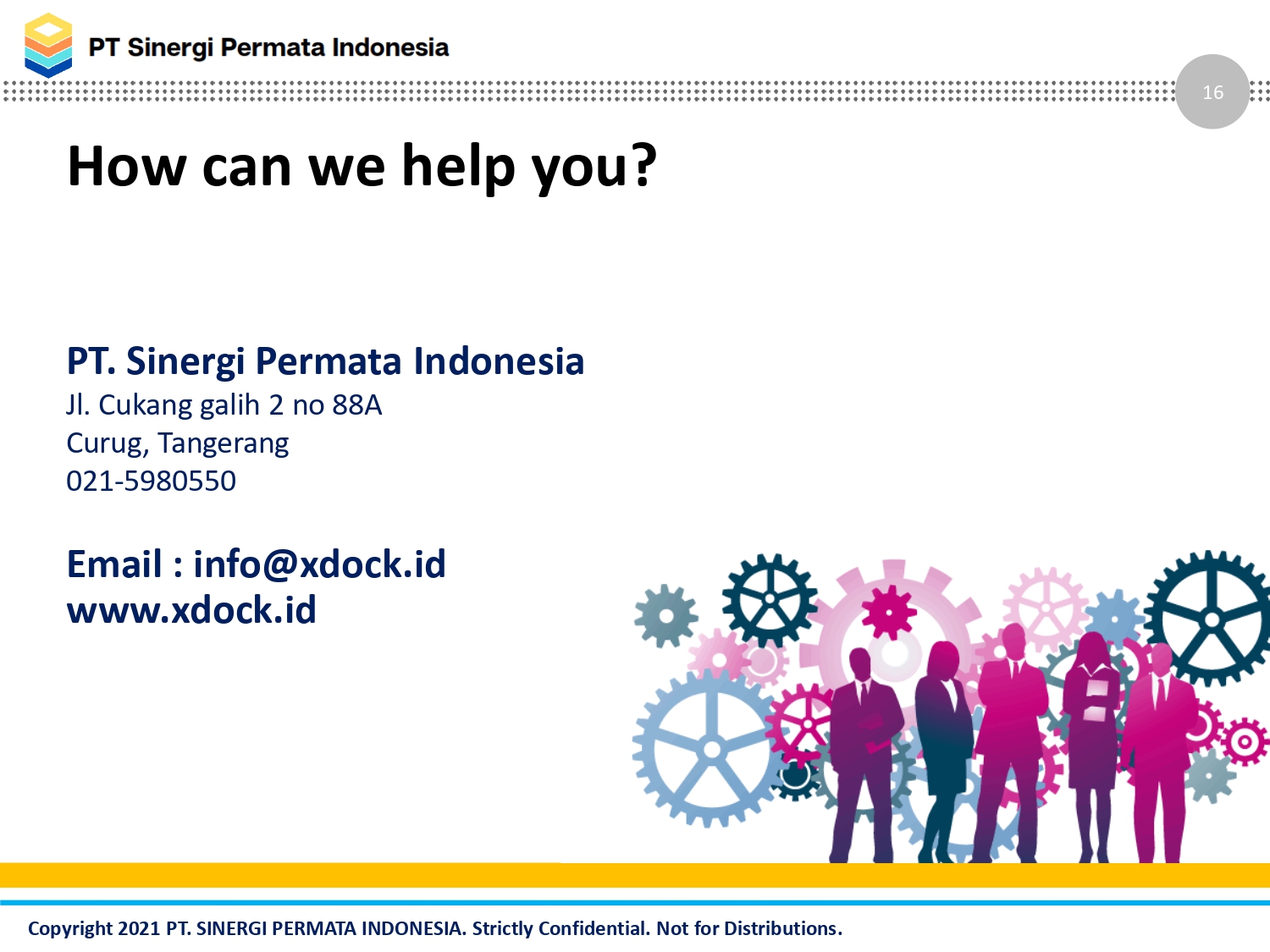 PT Sinergi Permata Indonesia

16

How can we help you?

PT. Sinergi Permata Indonesia
Jl. Cukang galih 2 no 88A
Curug, Tangerang
021-5980550

Email : info@xdock.id
www.xdock.id

Copyright 2021 PT. SINERGI PERMATA INDONESIA. Strictly Confidential. Not for Distributions.